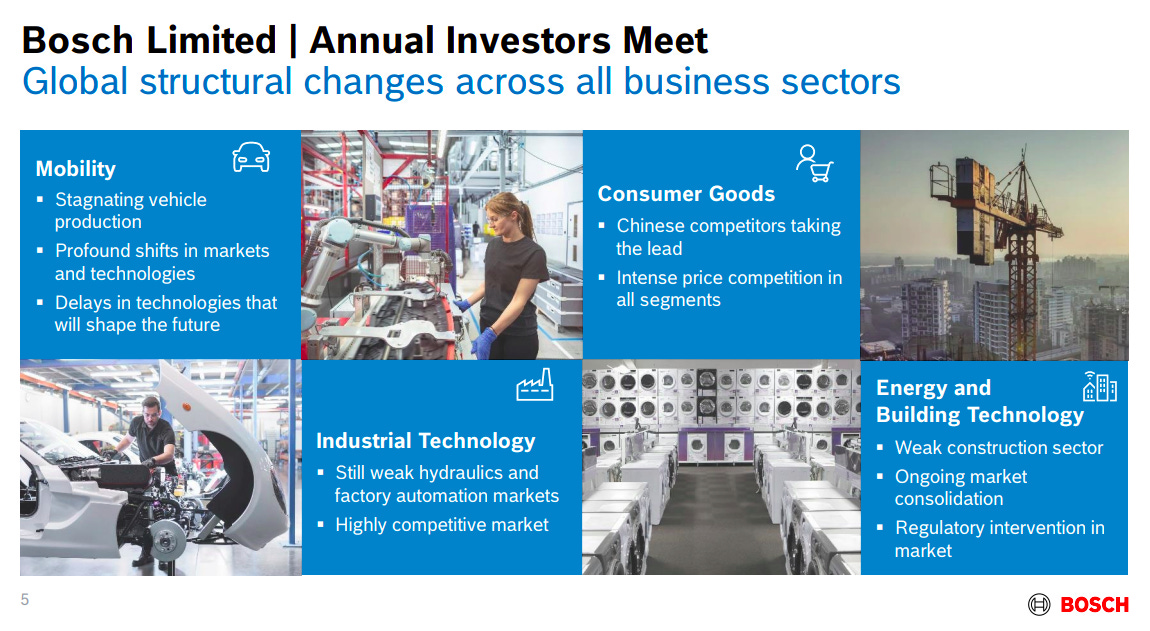 Bosch Limited | Annual Investors Meet
Global structural changes across all business sectors

Mobility
▪ Stagnating vehicle production
▪ Profound shifts in markets and technologies
▪ Delays in technologies that will shape the future

Consumer Goods
▪ Chinese competitors taking the lead
▪ Intense price competition in all segments

Industrial Technology
▪ Still weak hydraulics and factory automation markets
▪ Highly competitive market

Energy and Building Technology
▪ Weak construction sector
▪ Ongoing market consolidation
▪ Regulatory intervention in market

5

BOSCH